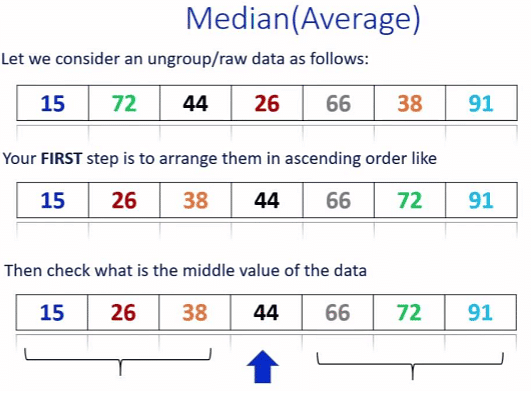 Median(Average)

Let we consider an ungroup/raw data as follows:

| 15 | 72 | 44 | 26 | 66 | 38 | 91 |
|---|---|---|---|---|---|---|

Your FIRST step is to arrange them in ascending order like

| 15 | 26 | 38 | 44 | 66 | 72 | 91 |
|---|---|---|---|---|---|---|

Then check what is the middle value of the data

| 15 | 26 | 38 | 44 | 66 | 72 | 91 |
|---|---|---|---|---|---|---|